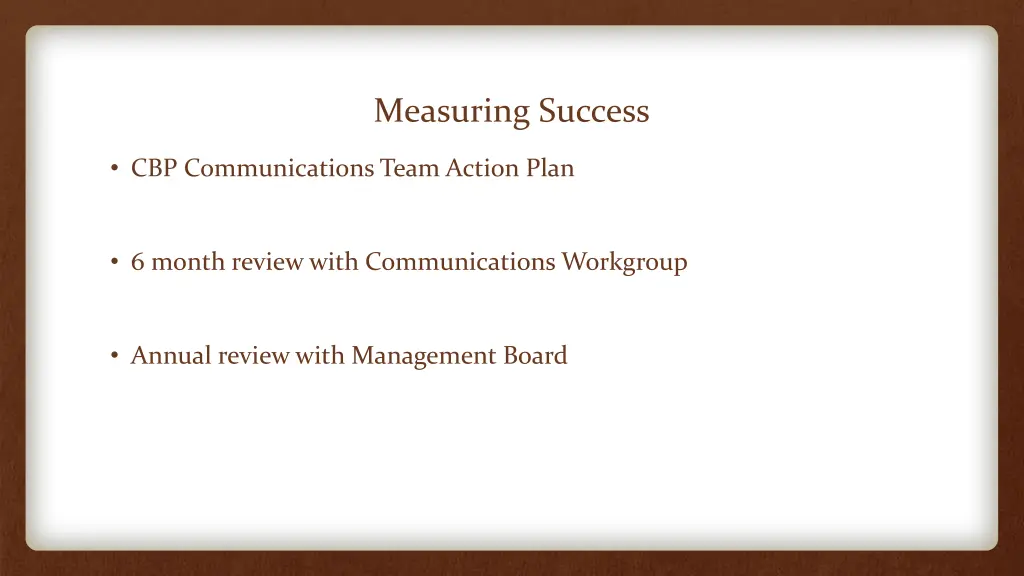 Measuring Success

• CBP Communications Team Action Plan

• 6 month review with Communications Workgroup

• Annual review with Management Board